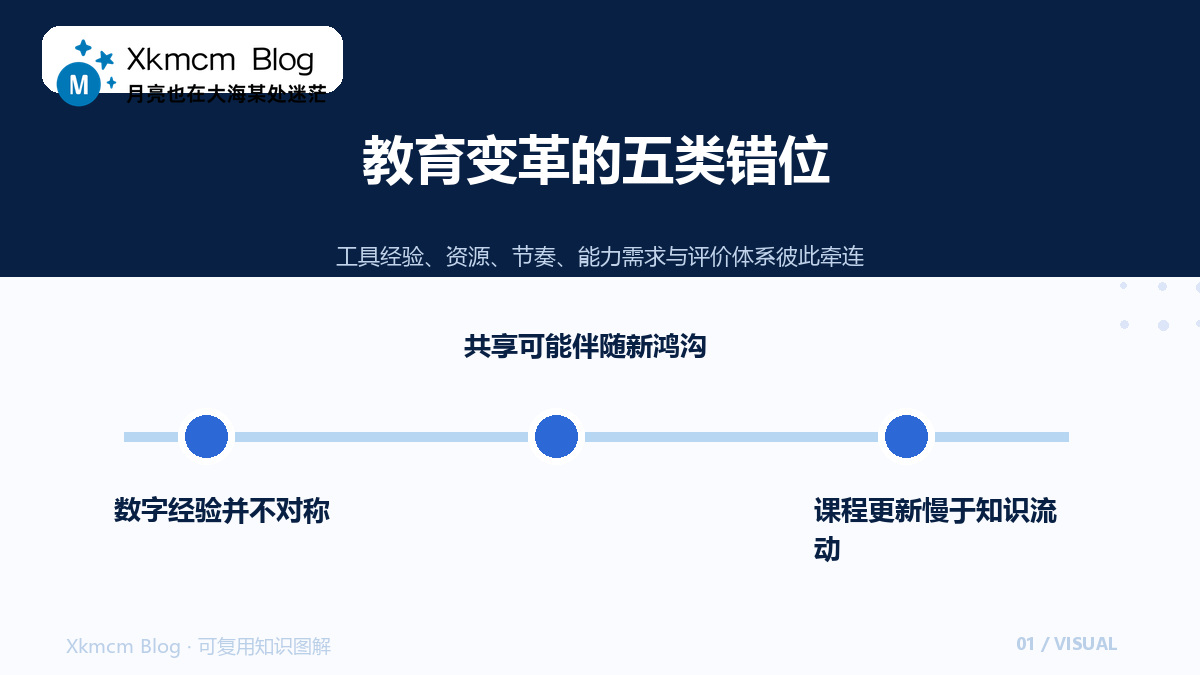 M Xkmcm Blog
月亮也在大海某处迷茫

教育变革的五类错位

工具经验、资源、节奏、能力需求与评价体系彼此牵连

共享可能伴随新鸿沟

数字经验并不对称

课程更新慢于知识流动

Xkmcm Blog · 可复用知识图解

01 / VISUAL